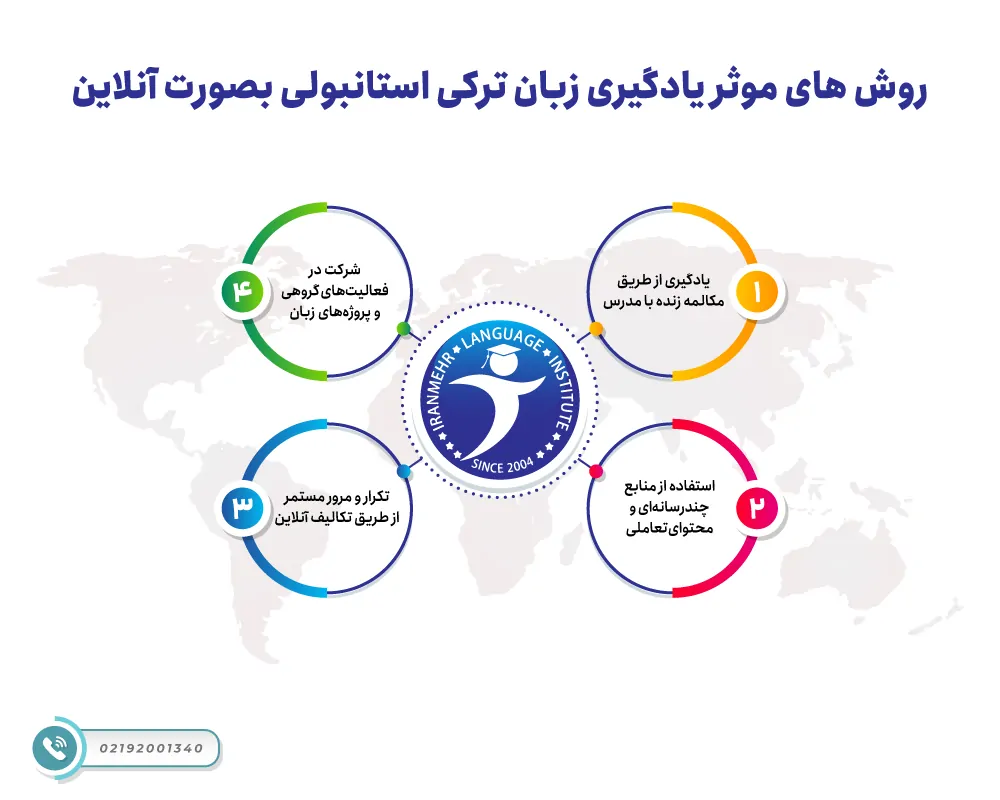 روش های موثر یادگیری زبان ترکی استانبولی بصورت آنلاین

۱
یادگیری از طریق مکالمه زنده با مدرس

۲
استفاده از منابع چندرسانه‌ای و محتوای تعاملی

۳
تکرار و مرور مستمر از طریق تکالیف آنلاین

۴
شرکت در فعالیت‌های گروهی و پروژه‌های زبان

IRANMEHR LANGUAGE INSTITUTE
SINCE 2004

02192001340